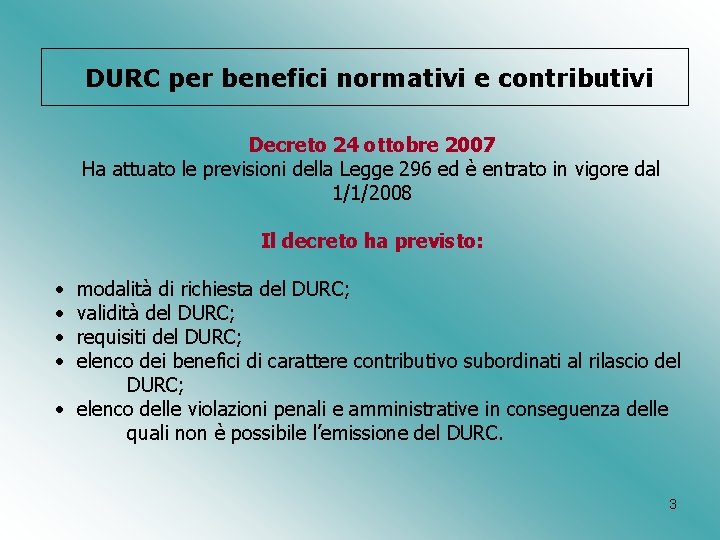 DURC per benefici normativi e contributivi

Decreto 24 ottobre 2007
Ha attuato le previsioni della Legge 296 ed è entrato in vigore dal 1/1/2008

Il decreto ha previsto:

• modalità di richiesta del DURC;
• validità del DURC;
• requisiti del DURC;
• elenco dei benefici di carattere contributivo subordinati al rilascio del DURC;
• elenco delle violazioni penali e amministrative in conseguenza delle quali non è possibile l'emissione del DURC.

3